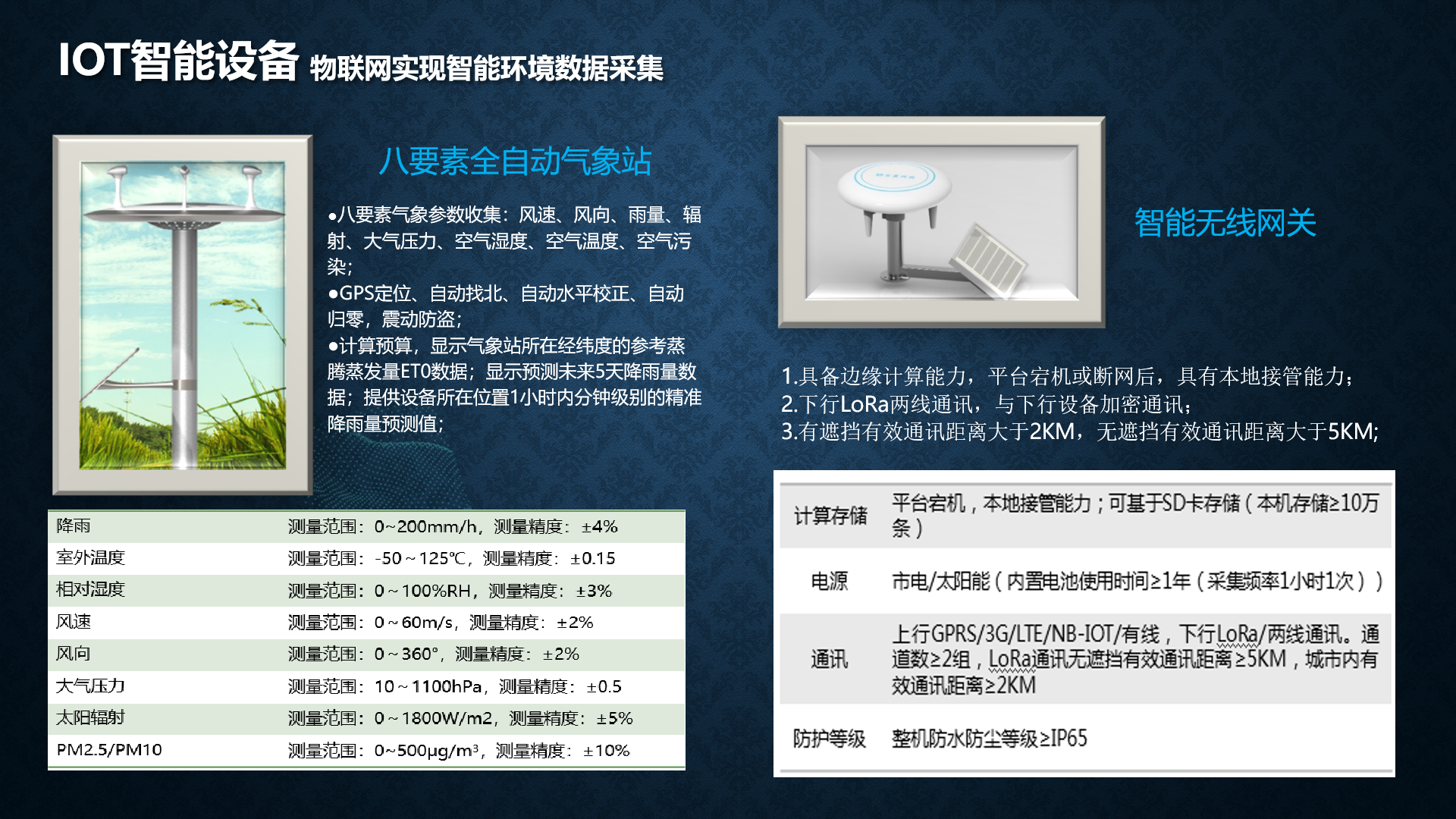 IOT智能设备 物联网实现智能环境数据采集

八要素全自动气象站

●八要素气象参数收集：风速、风向、雨量、辐射、大气压力、空气湿度、空气温度、空气污染；
●GPS定位、自动找北、自动水平校正、自动归零，震动防盗；
●计算预算，显示气象站所在经纬度的参考蒸腾蒸发量ET0数据；显示预测未来5天降雨量数据；提供设备所在位置1小时内分钟级别的精准降雨量预测值；

| 降雨 | 测量范围：0~200mm/h，测量精度：±4% |
|---|---|
| 室外温度 | 测量范围：-50～125℃，测量精度：±0.15 |
| 相对湿度 | 测量范围：0～100%RH，测量精度：±3% |
| 风速 | 测量范围：0～60m/s，测量精度：±2% |
| 风向 | 测量范围：0～360°，测量精度：±2% |
| 大气压力 | 测量范围：10～1100hPa，测量精度：±0.5 |
| 太阳辐射 | 测量范围：0～1800W/m2，测量精度：±5% |
| PM2.5/PM10 | 测量范围：0~500μg/m³，测量精度：±10% |

智能无线网关

1.具备边缘计算能力，平台宕机或断网后，具有本地接管能力；
2.下行LoRa两线通讯，与下行设备加密通讯；
3.有遮挡有效通讯距离大于2KM，无遮挡有效通讯距离大于5KM;

| 计算存储 | 平台宕机，本地接管能力；可基于SD卡存储（本机存储≥10万条） |
|---|---|
| 电源 | 市电/太阳能（内置电池使用时间≥1年（采集频率1小时1次）） |
| 通讯 | 上行GPRS/3G/LTE/NB-IOT/有线，下行LoRa/两线通讯。通道数≥2组，LoRa通讯无遮挡有效通讯距离≥5KM，城市内有效通讯距离≥2KM |
| 防护等级 | 整机防水防尘等级≥IP65 |